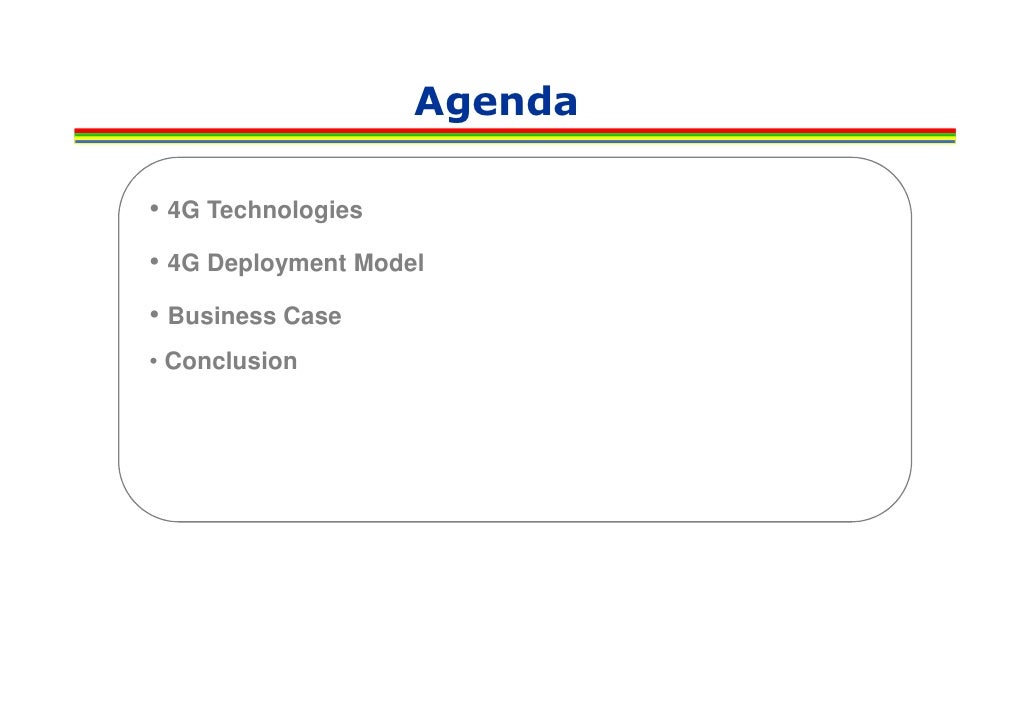 Agenda

• 4G Technologies
• 4G Deployment Model
• Business Case
• Conclusion